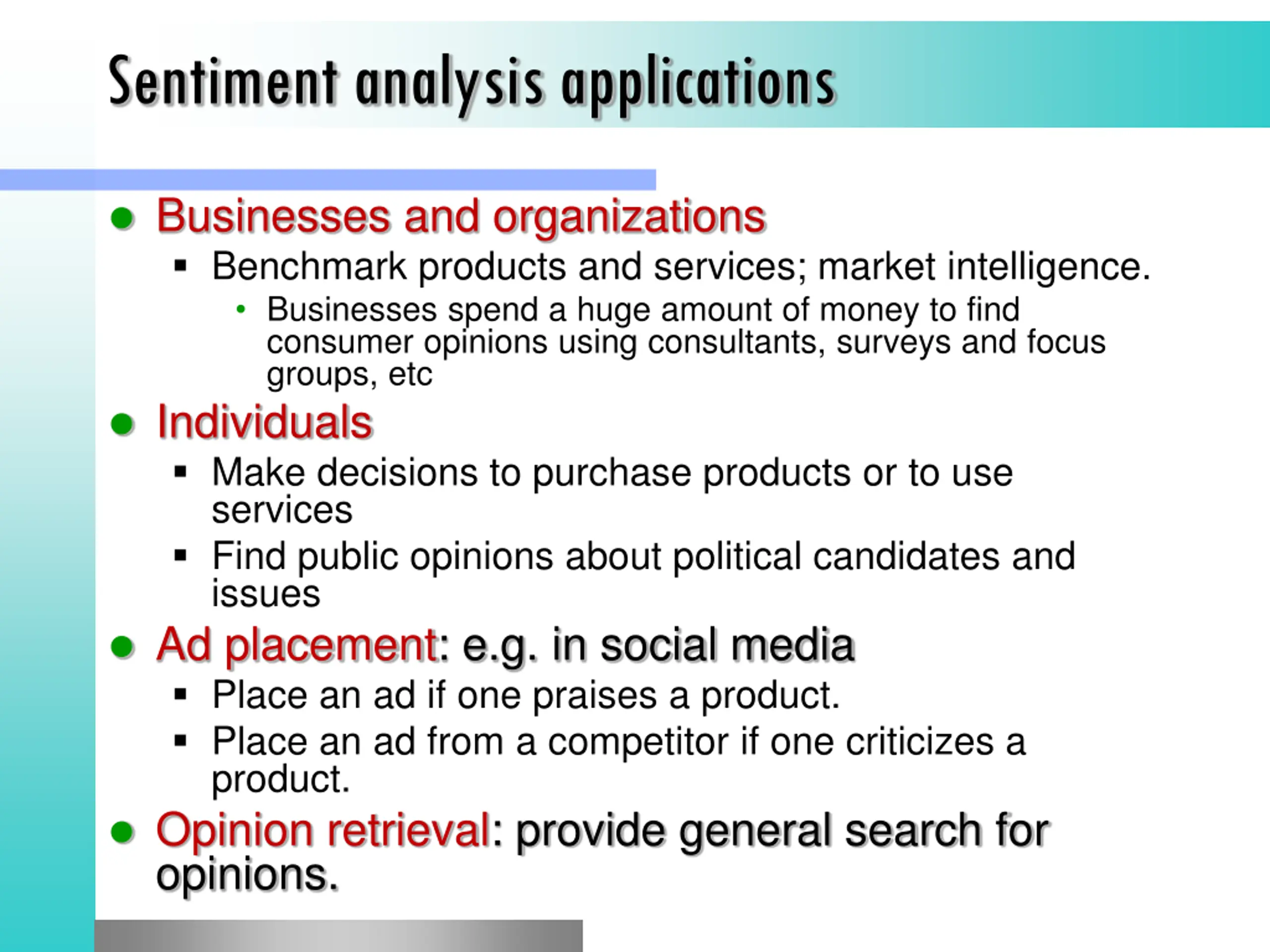 Sentiment analysis applications

- Businesses and organizations
  - Benchmark products and services; market intelligence.
    - Businesses spend a huge amount of money to find consumer opinions using consultants, surveys and focus groups, etc
- Individuals
  - Make decisions to purchase products or to use services
  - Find public opinions about political candidates and issues
- Ad placement: e.g. in social media
  - Place an ad if one praises a product.
  - Place an ad from a competitor if one criticizes a product.
- Opinion retrieval: provide general search for opinions.